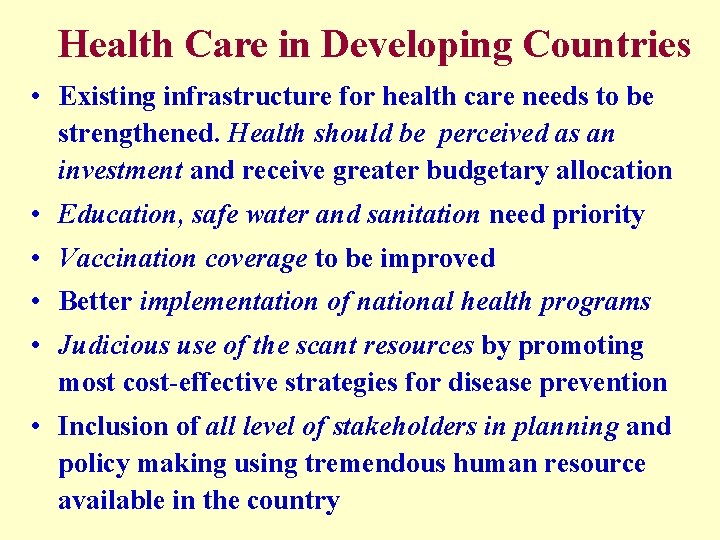 Health Care in Developing Countries

• Existing infrastructure for health care needs to be strengthened. Health should be perceived as an investment and receive greater budgetary allocation
• Education, safe water and sanitation need priority
• Vaccination coverage to be improved
• Better implementation of national health programs
• Judicious use of the scant resources by promoting most cost-effective strategies for disease prevention
• Inclusion of all level of stakeholders in planning and policy making using tremendous human resource available in the country